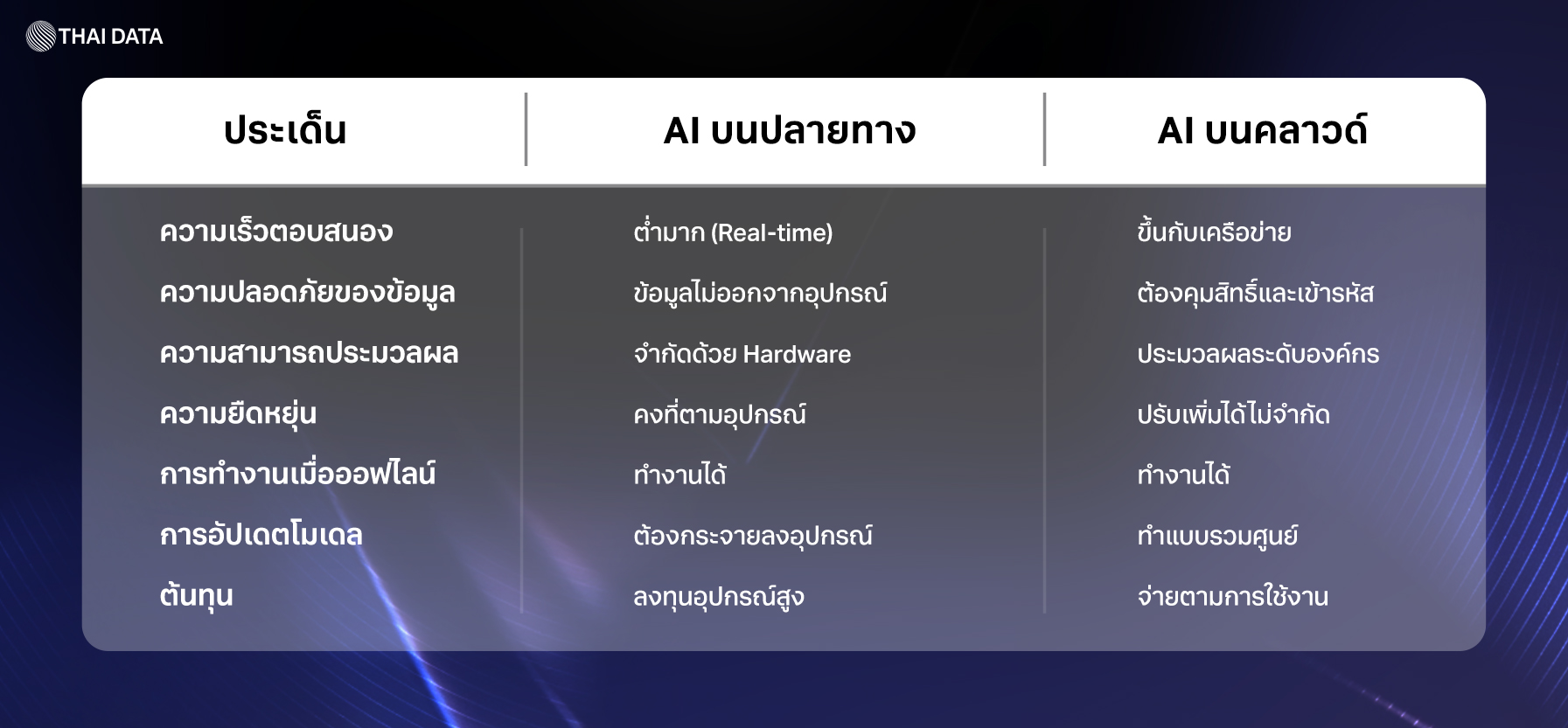 THAI DATA

| ประเด็น | AI บนปลายทาง | AI บนคลาวด์ |
|---|---|---|
| ความเร็วตอบสนอง | ต่ำมาก (Real-time) | ขึ้นกับเครือข่าย |
| ความปลอดภัยของข้อมูล | ข้อมูลไม่ออกจากอุปกรณ์ | ต้องคุมสิทธิ์และเข้ารหัส |
| ความสามารถประมวลผล | จำกัดด้วย Hardware | ประมวลผลระดับองค์กร |
| ความยืดหยุ่น | คงที่ตามอุปกรณ์ | ปรับเพิ่มได้ไม่จำกัด |
| การทำงานเมื่อออฟไลน์ | ทำงานได้ | ทำงานได้ |
| การอัปเดตโมเดล | ต้องกระจายลงอุปกรณ์ | ทำแบบรวมศูนย์ |
| ต้นทุน | ลงทุนอุปกรณ์สูง | จ่ายตามการใช้งาน |